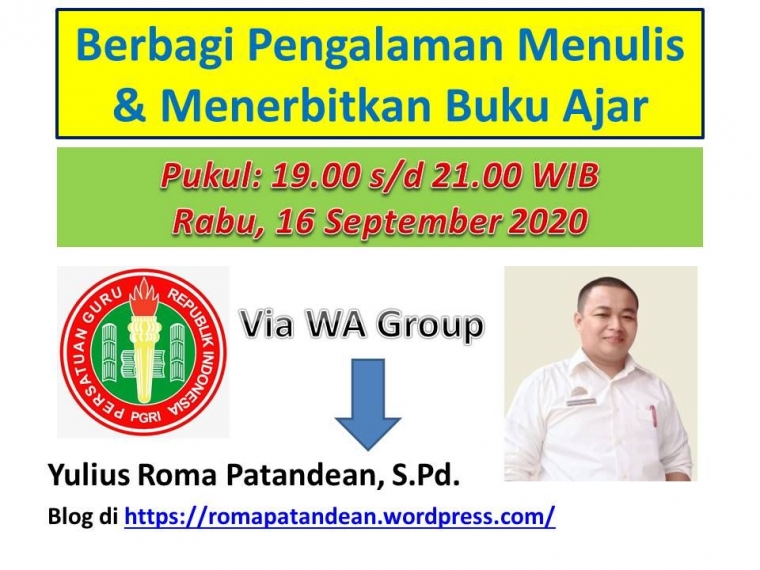 Berbagi Pengalaman Menulis & Menerbitkan Buku Ajar

Pukul: 19.00 s/d 21.00 WIB
Rabu, 16 September 2020

PERSATUAN GURU REPUBLIK INDONESIA
PGRI

Via WA Group

Yulius Roma Patandean, S.Pd.

Blog di https://romapatandean.wordpress.com/